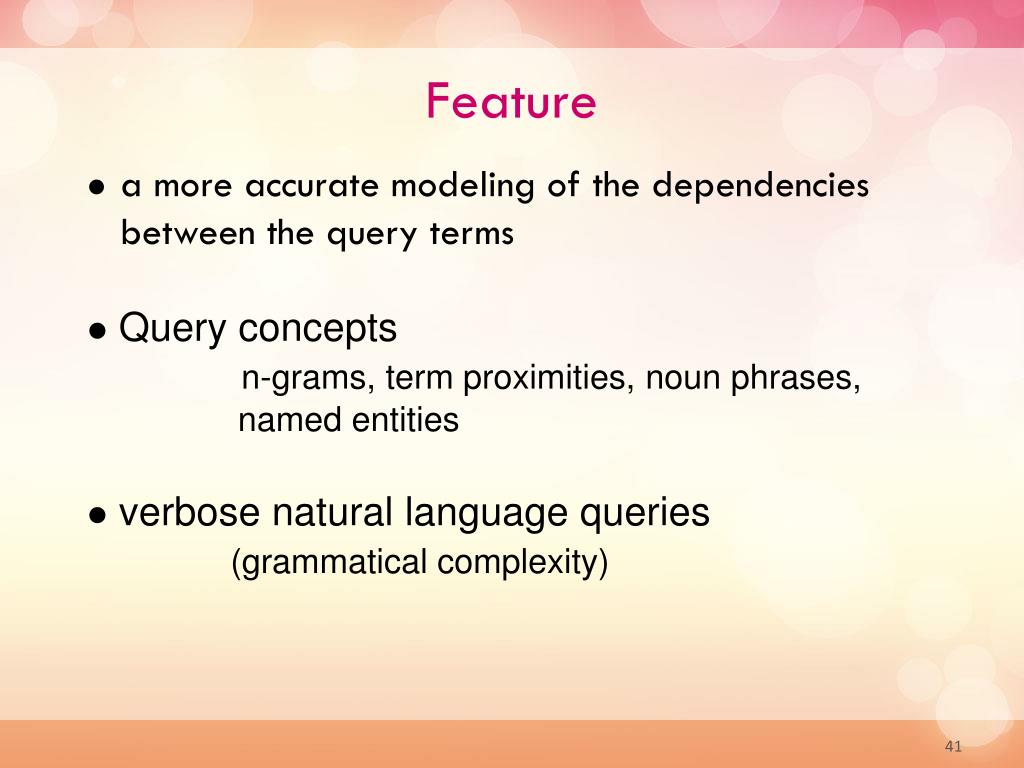 Feature

● a more accurate modeling of the dependencies between the query terms

● Query concepts
n-grams, term proximities, noun phrases, named entities

● verbose natural language queries
(grammatical complexity)

41